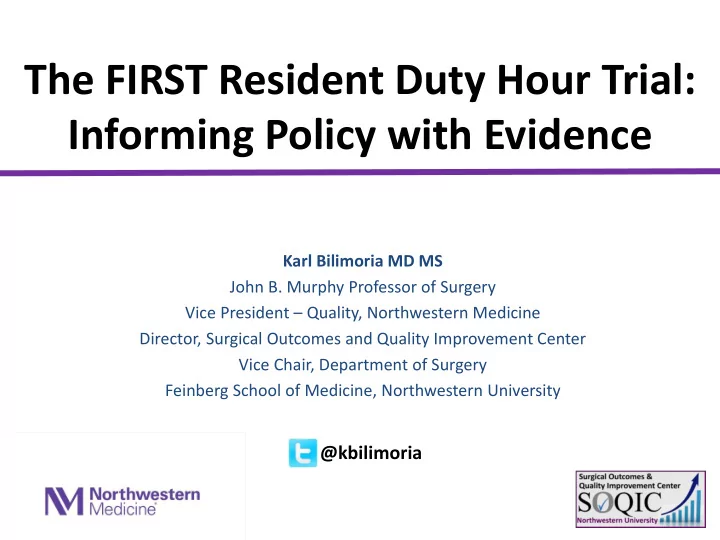 The FIRST Resident Duty Hour Trial: Informing Policy with Evidence

Karl Bilimoria MD MS
John B. Murphy Professor of Surgery
Vice President – Quality, Northwestern Medicine
Director, Surgical Outcomes and Quality Improvement Center
Vice Chair, Department of Surgery
Feinberg School of Medicine, Northwestern University

@kbilimoria

Northwestern Medicine

Surgical Outcomes & Quality Improvement Center
SOQIC
Northwestern University